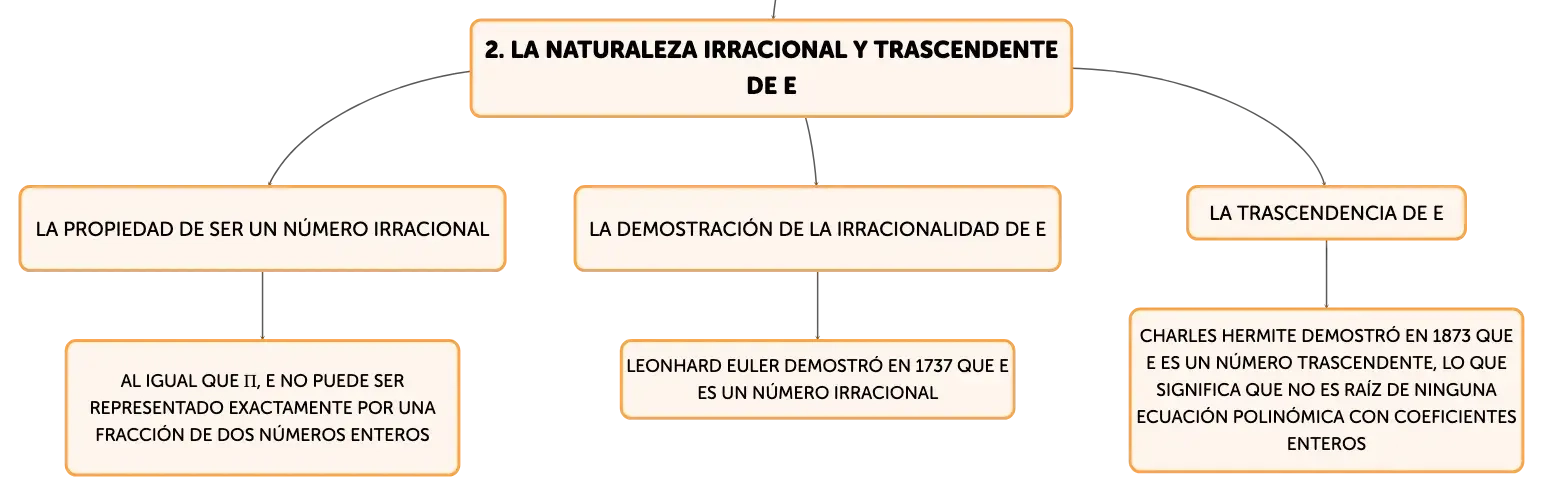 2. LA NATURALEZA IRRACIONAL Y TRASCENDENTE DE E

LA PROPIEDAD DE SER UN NÚMERO IRRACIONAL

AL IGUAL QUE Π, E NO PUEDE SER REPRESENTADO EXACTAMENTE POR UNA FRACCIÓN DE DOS NÚMEROS ENTEROS

LA DEMOSTRACIÓN DE LA IRRACIONALIDAD DE E

LEONHARD EULER DEMOSTRÓ EN 1737 QUE E ES UN NÚMERO IRRACIONAL

LA TRASCENDENCIA DE E

CHARLES HERMITE DEMOSTRÓ EN 1873 QUE E ES UN NÚMERO TRASCENDENTE, LO QUE SIGNIFICA QUE NO ES RAÍZ DE NINGUNA ECUACIÓN POLINÓMICA CON COEFICIENTES ENTEROS